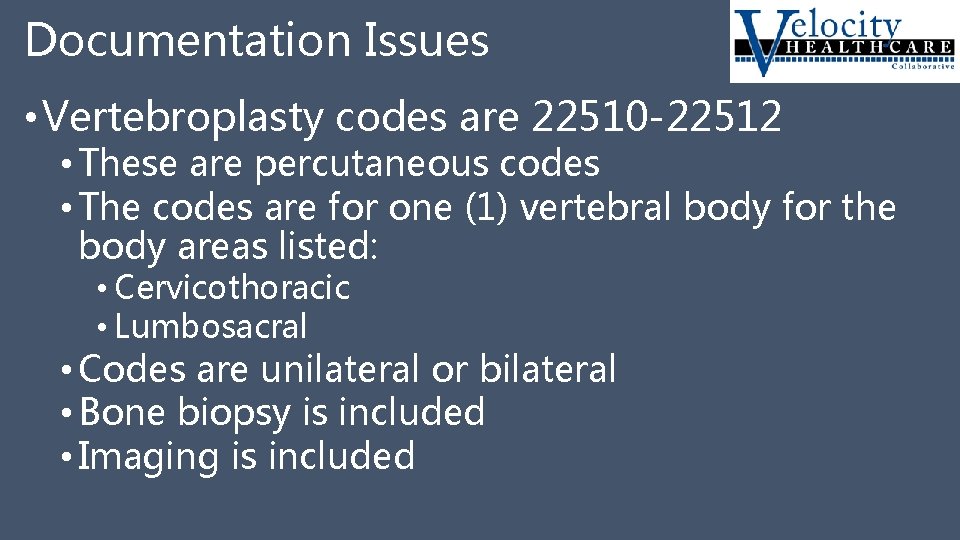 Documentation Issues

Velocity HEALTHCARE Collaborative

• Vertebroplasty codes are 22510-22512
• These are percutaneous codes
• The codes are for one (1) vertebral body for the body areas listed:
• Cervicothoracic
• Lumbosacral
• Codes are unilateral or bilateral
• Bone biopsy is included
• Imaging is included